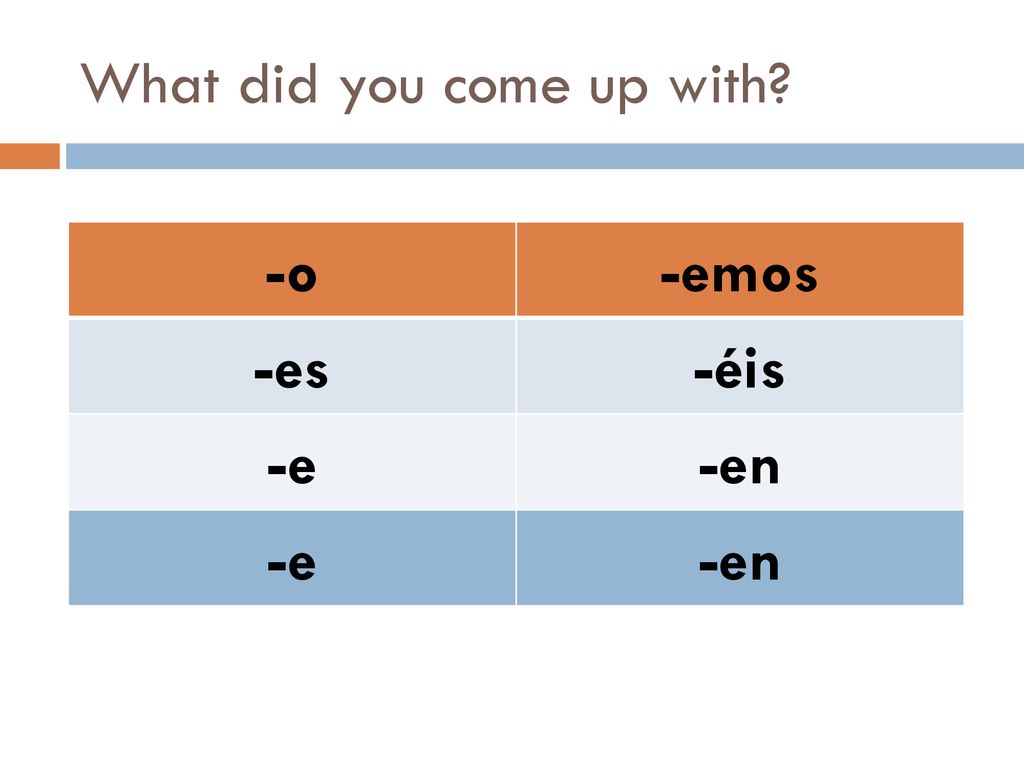 What did you come up with?

| -o | -emos |
|---|---|
| -es | -éis |
| -e | -en |
| -e | -en |